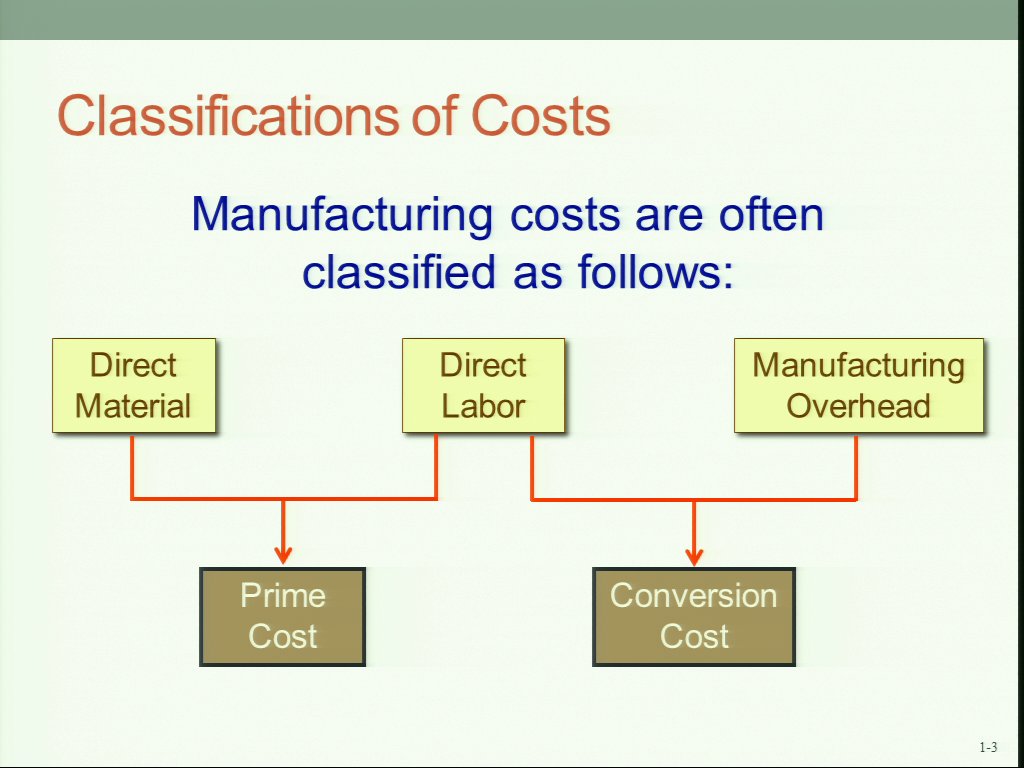 Classifications of Costs

Manufacturing costs are often classified as follows:

Direct Material

Direct Labor

Manufacturing Overhead

Prime Cost

Conversion Cost

1-3